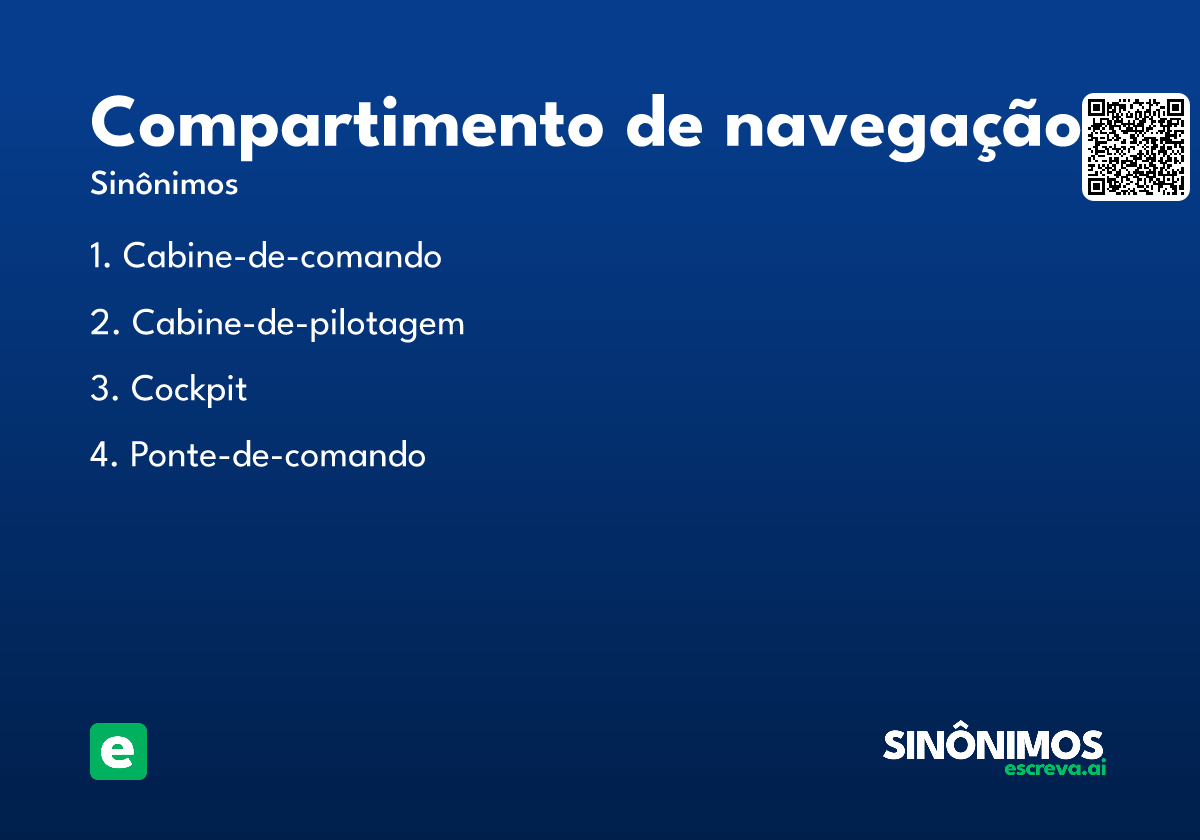 Compartimento de navegação

Sinônimos

1. Cabine-de-comando

2. Cabine-de-pilotagem

3. Cockpit

4. Ponte-de-comando

e

SINÔNIMOS
escreva.ai